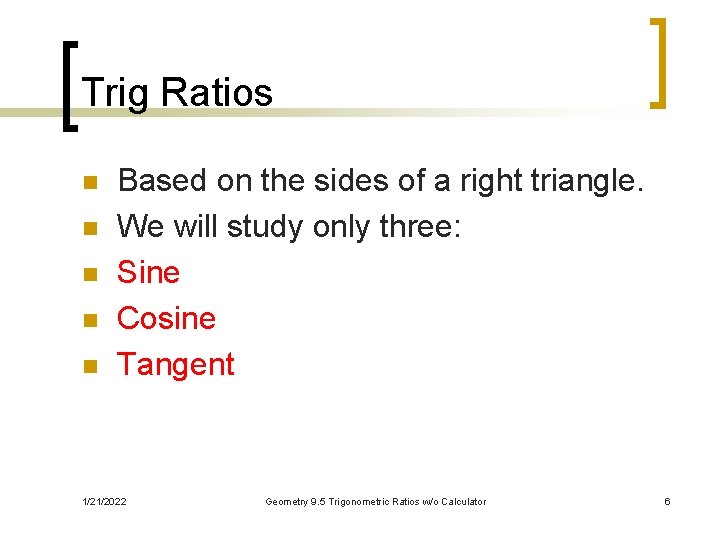 Trig Ratios

- Based on the sides of a right triangle.
- We will study only three:
- Sine
- Cosine
- Tangent

1/21/2022

Geometry 9.5 Trigonometric Ratios w/o Calculator

6